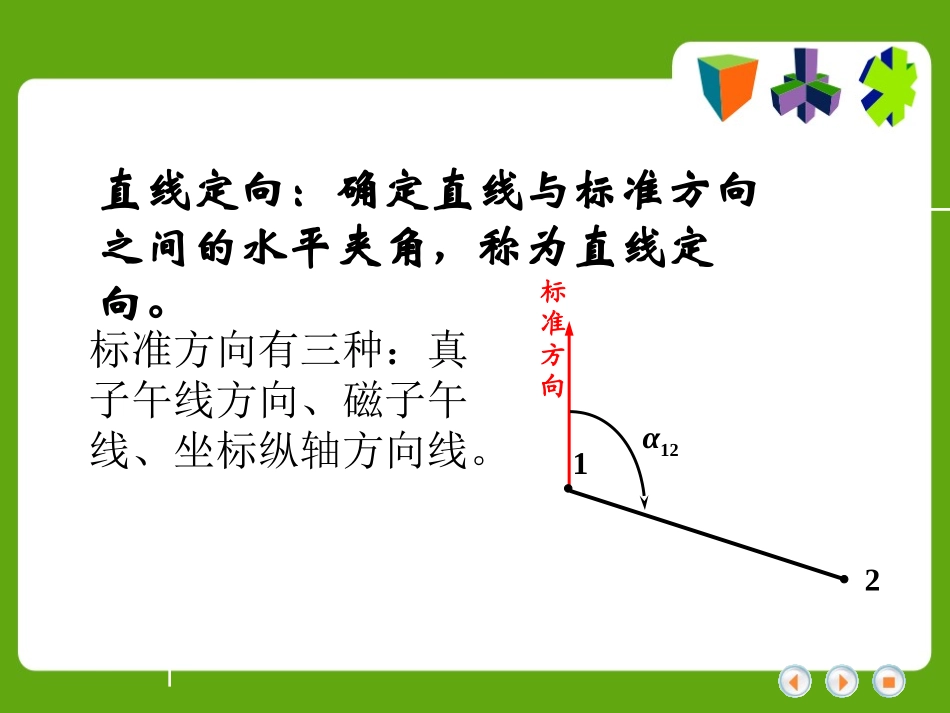 直线定向：确定直线与标准方向之间的水平夹角，称为直线定向。

标准方向有三种：真子午线方向、磁子午线、坐标纵轴方向线。

标准方向

$\alpha_{12}$

1

2